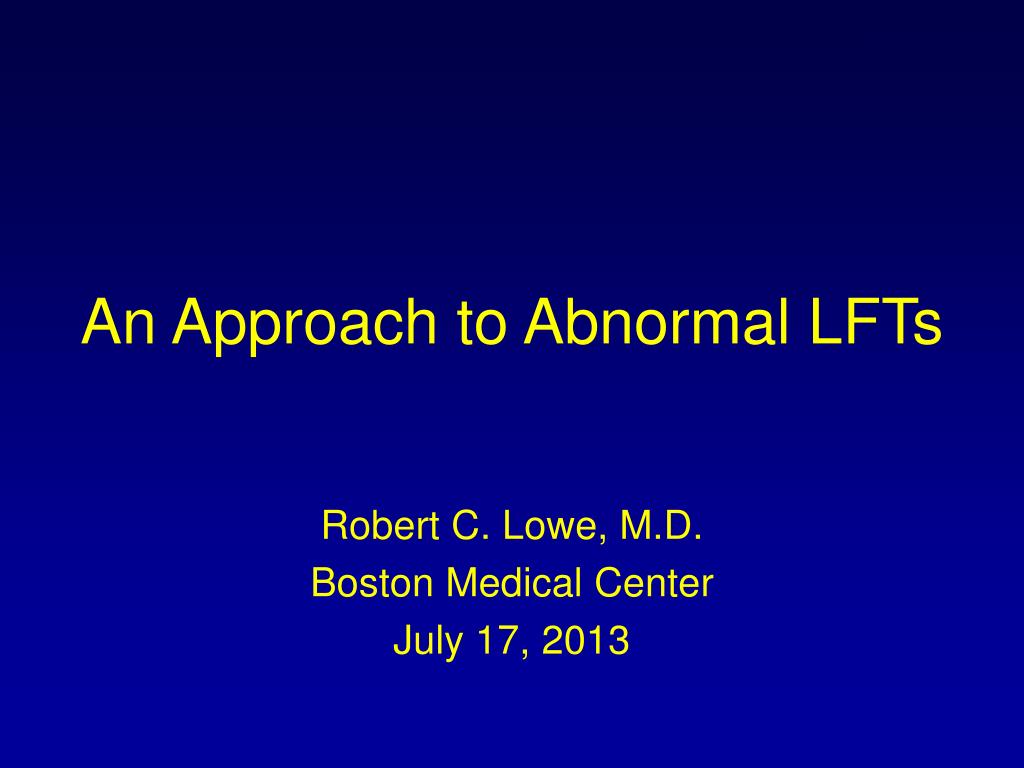 An Approach to Abnormal LFTs

Robert C. Lowe, M.D.
Boston Medical Center
July 17, 2013